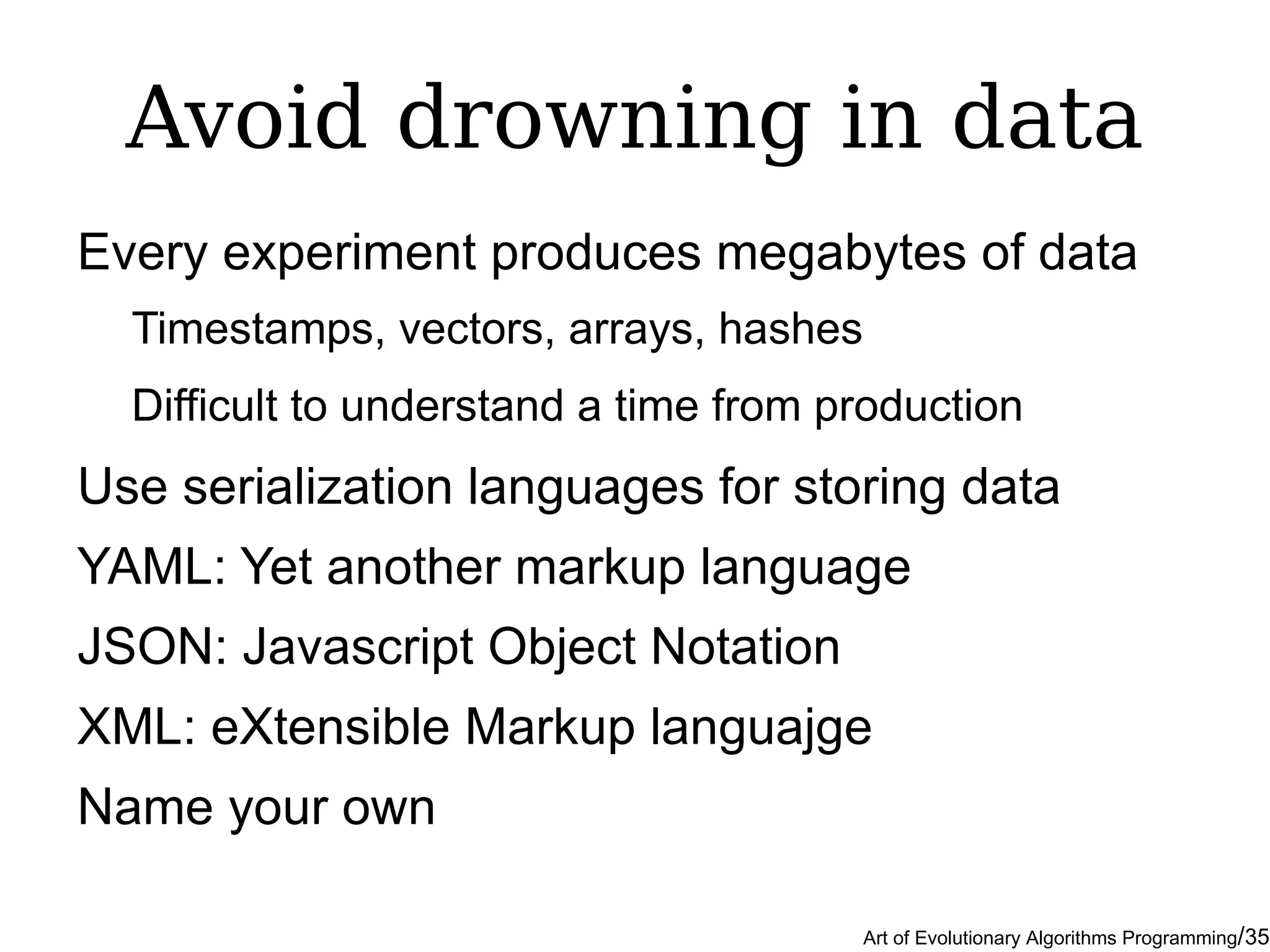 Avoid drowning in data

Every experiment produces megabytes of data

Timestamps, vectors, arrays, hashes

Difficult to understand a time from production

Use serialization languages for storing data

YAML: Yet another markup language

JSON: Javascript Object Notation

XML: eXtensible Markup languajge

Name your own

Art of Evolutionary Algorithms Programming/35